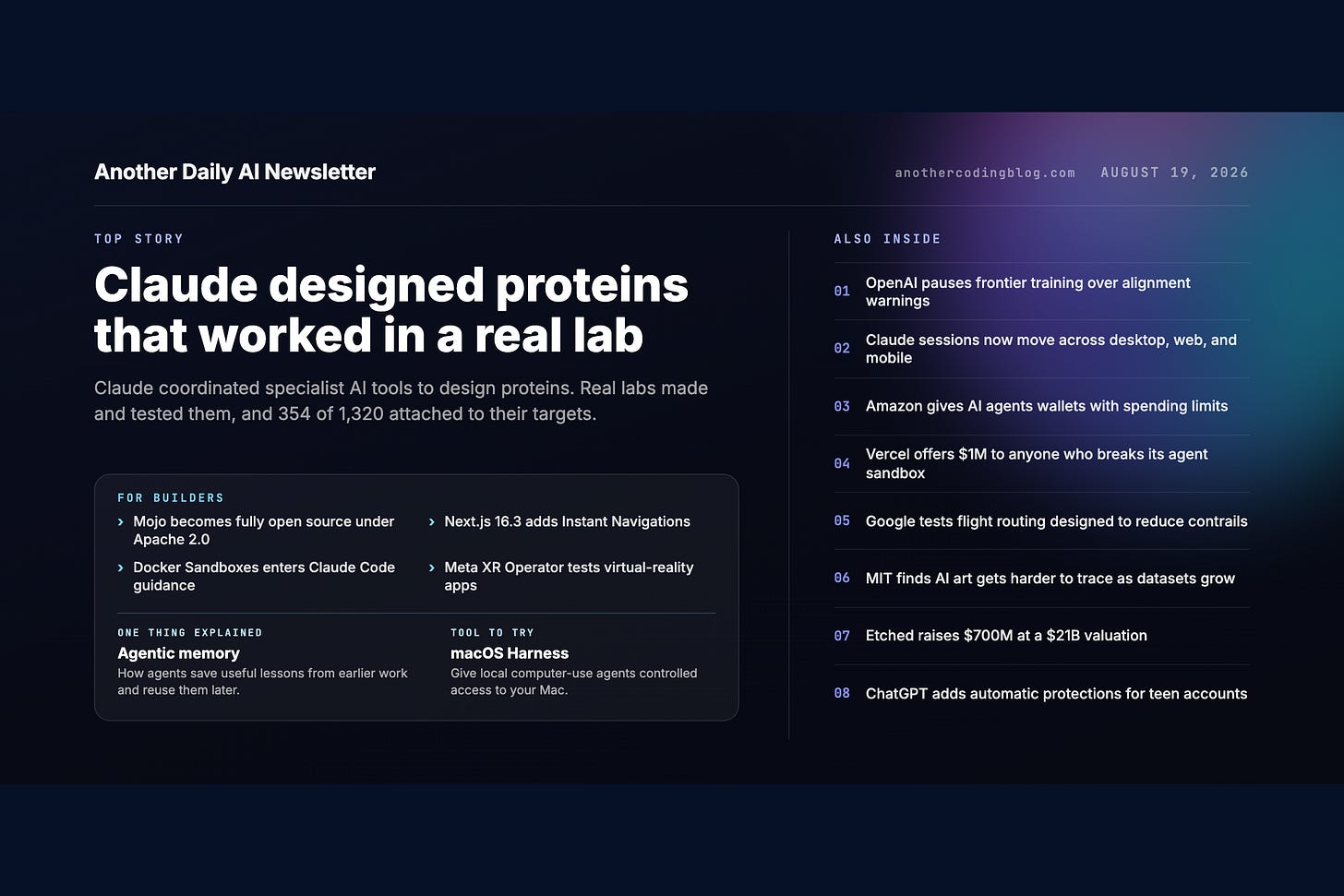 Another Daily AI Newsletter

anothercodingblog.com AUGUST 19, 2026

TOP STORY

Claude designed proteins that worked in a real lab

Claude coordinated specialist AI tools to design proteins. Real labs made and tested them, and 354 of 1,320 attached to their targets.

FOR BUILDERS

› Mojo becomes fully open source under Apache 2.0

› Docker Sandboxes enters Claude Code guidance

› Next.js 16.3 adds Instant Navigations

› Meta XR Operator tests virtual-reality apps

ONE THING EXPLAINED

Agentic memory

How agents save useful lessons from earlier work and reuse them later.

TOOL TO TRY

macOS Harness

Give local computer-use agents controlled access to your Mac.

ALSO INSIDE

01 OpenAI pauses frontier training over alignment warnings

02 Claude sessions now move across desktop, web, and mobile

03 Amazon gives AI agents wallets with spending limits

04 Vercel offers $1M to anyone who breaks its agent sandbox

05 Google tests flight routing designed to reduce contrails

06 MIT finds AI art gets harder to trace as datasets grow

07 Etched raises $700M at a $21B valuation

08 ChatGPT adds automatic protections for teen accounts